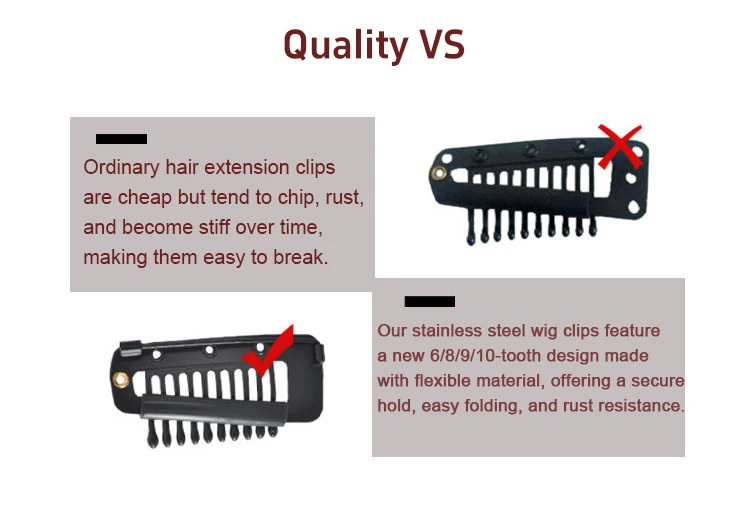 Quality VS

Ordinary hair extension clips are cheap but tend to chip, rust, and become stiff over time, making them easy to break.

Our stainless steel wig clips feature a new 6/8/9/10-tooth design made with flexible material, offering a secure hold, easy folding, and rust resistance.